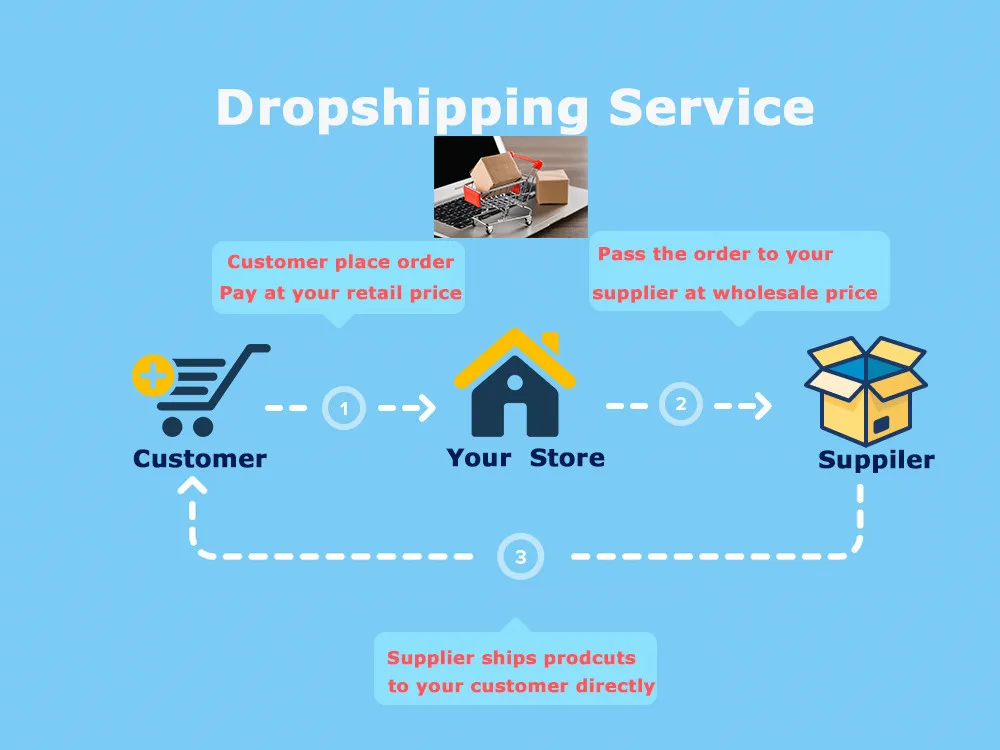 Dropshipping Service

Customer place order
Pay at your retail price

Pass the order to your
supplier at wholesale price

Customer

1

Your Store

2

Suppiler

3

Supplier ships prodcuts
to your customer directly